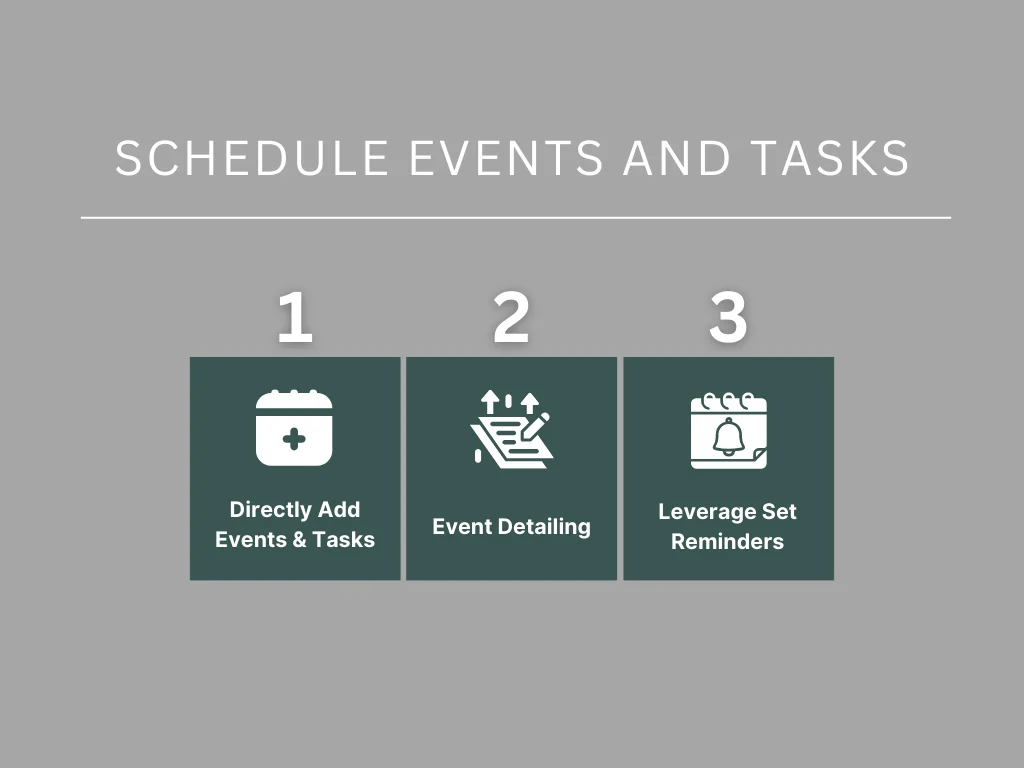 SCHEDULE EVENTS AND TASKS

1

Directly Add Events & Tasks

2

Event Detailing

3

Leverage Set Reminders